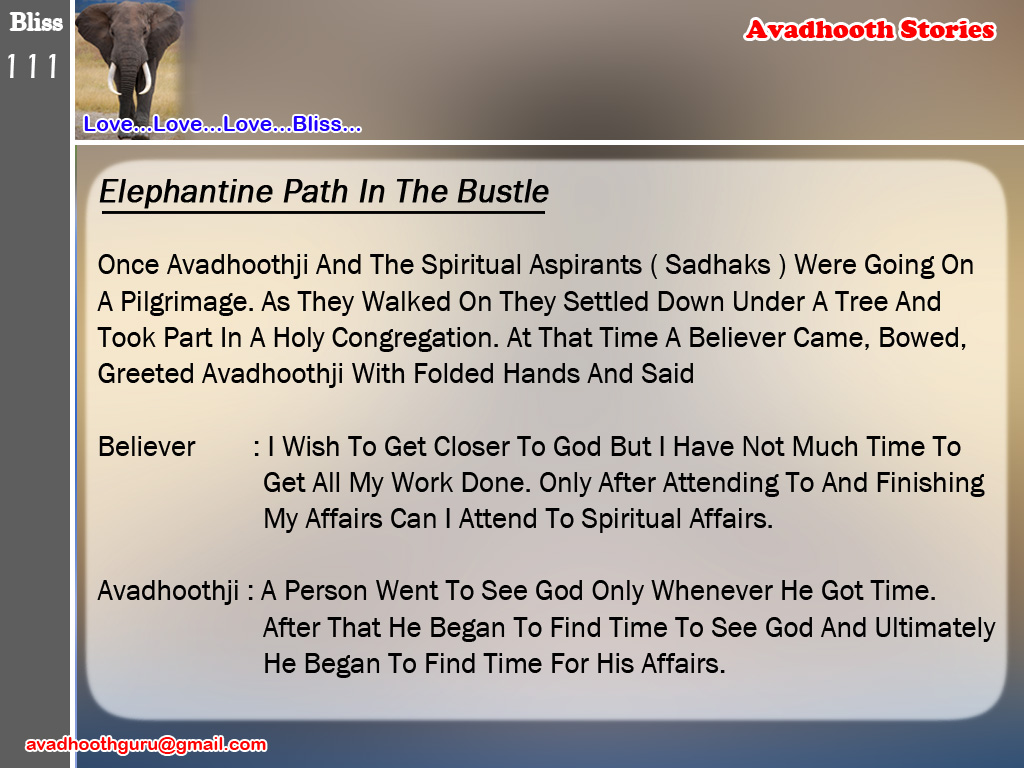 Bliss
111

Love...Love...Love...Bliss...

Avadhooth Stories

Elephantine Path In The Bustle

Once Avadhoothji And The Spiritual Aspirants ( Sadhaks ) Were Going On A Pilgrimage. As They Walked On They Settled Down Under A Tree And Took Part In A Holy Congregation. At That Time A Believer Came, Bowed, Greeted Avadhoothji With Folded Hands And Said

Believer : I Wish To Get Closer To God But I Have Not Much Time To Get All My Work Done. Only After Attending To And Finishing My Affairs Can I Attend To Spiritual Affairs.

Avadhoothji : A Person Went To See God Only Whenever He Got Time. After That He Began To Find Time To See God And Ultimately He Began To Find Time For His Affairs.

avadhoothguru@gmail.com